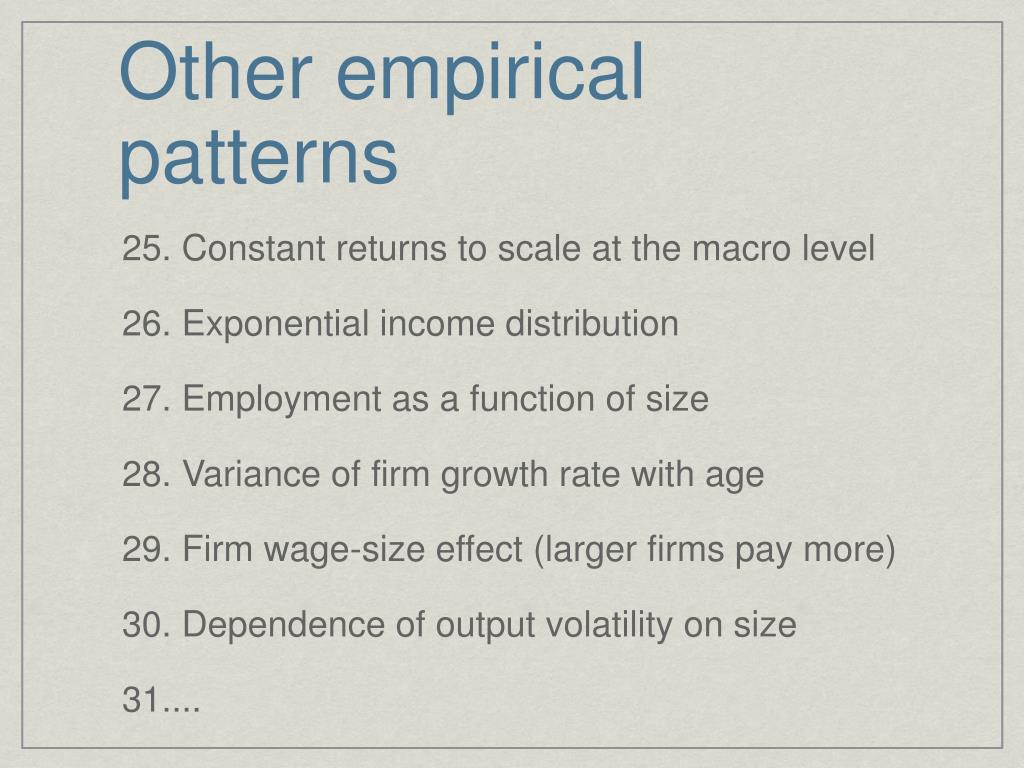 Other empirical patterns

25. Constant returns to scale at the macro level

26. Exponential income distribution

27. Employment as a function of size

28. Variance of firm growth rate with age

29. Firm wage-size effect (larger firms pay more)

30. Dependence of output volatility on size

31....